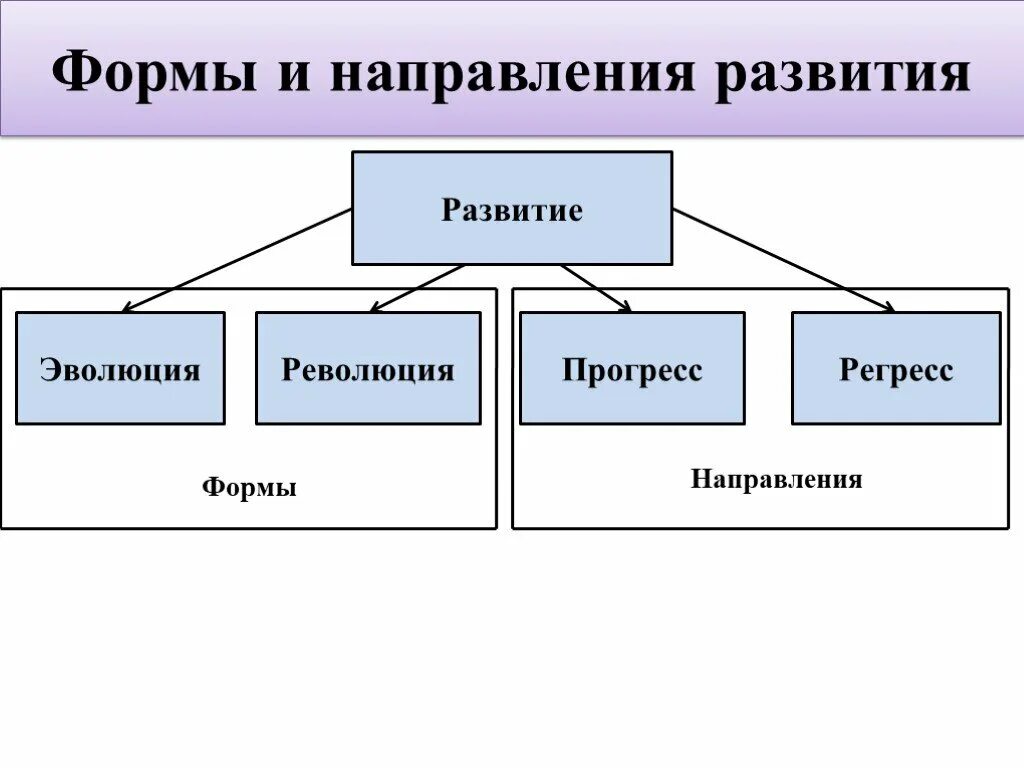 Формы и направления развития

Развитие

Эволюция

Революция

Прогресс

Регресс

Формы

Направления